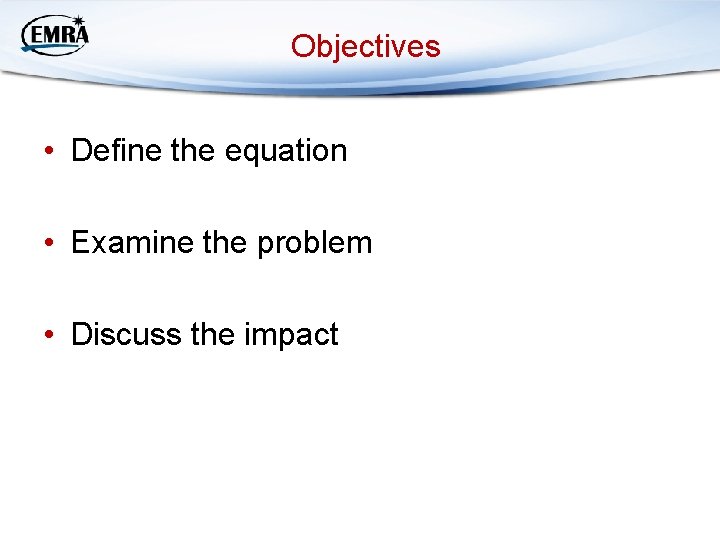 EMRA

Objectives

• Define the equation

• Examine the problem

• Discuss the impact